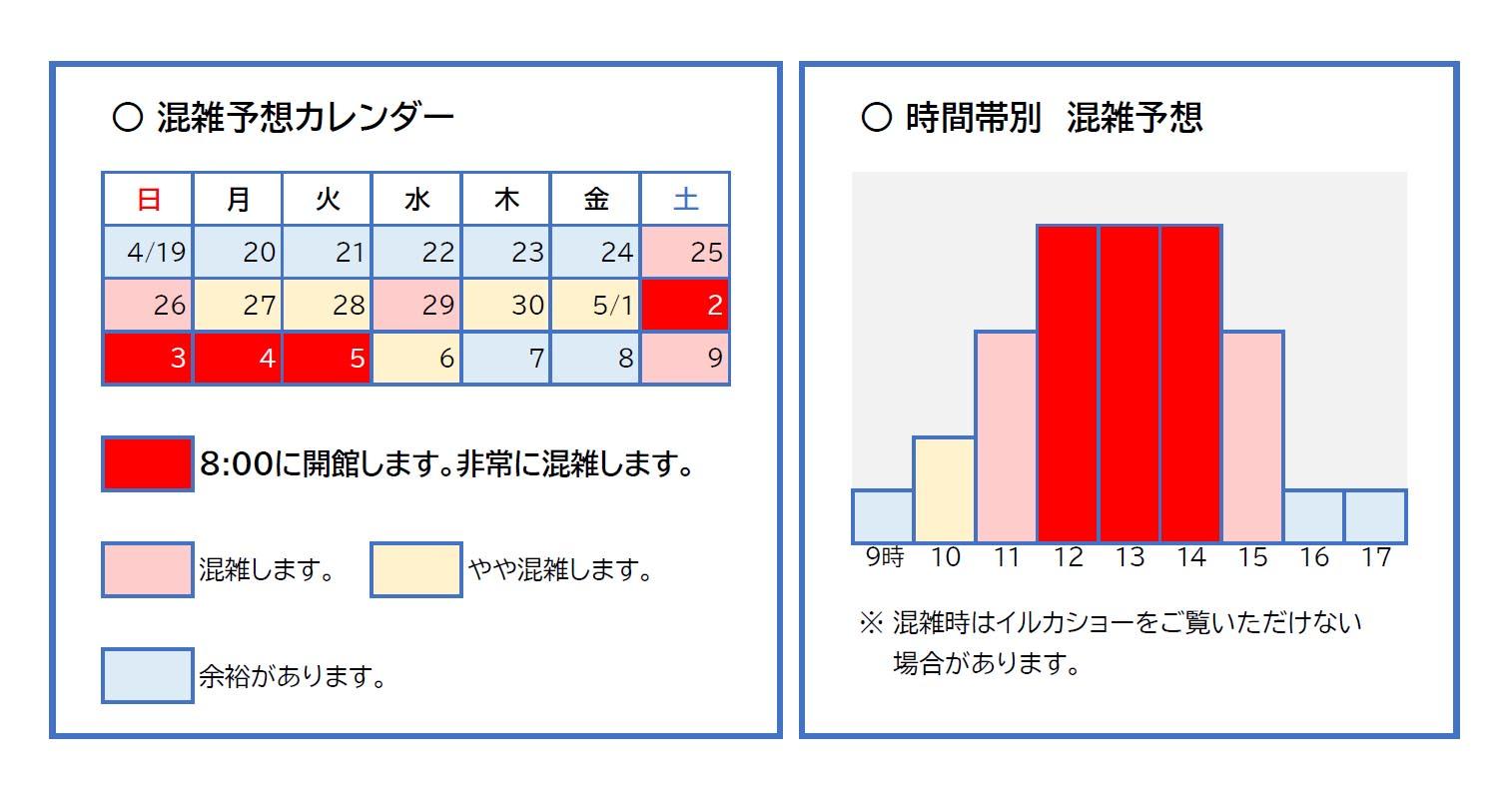 ○ 混雑予想カレンダー

| 日 | 月 | 火 | 水 | 木 | 金 | 土 |
|---|---|---|---|---|---|---|
| 4/19 | 20 | 21 | 22 | 23 | 24 | 25 |
| 26 | 27 | 28 | 29 | 30 | 5/1 | 2 |
| 3 | 4 | 5 | 6 | 7 | 8 | 9 |

8:00に開館します。非常に混雑します。

混雑します。

やや混雑します。

余裕があります。

○ 時間帯別 混雑予想

9時 10 11 12 13 14 15 16 17

※ 混雑時はイルカショーをご覧いただけない場合があります。